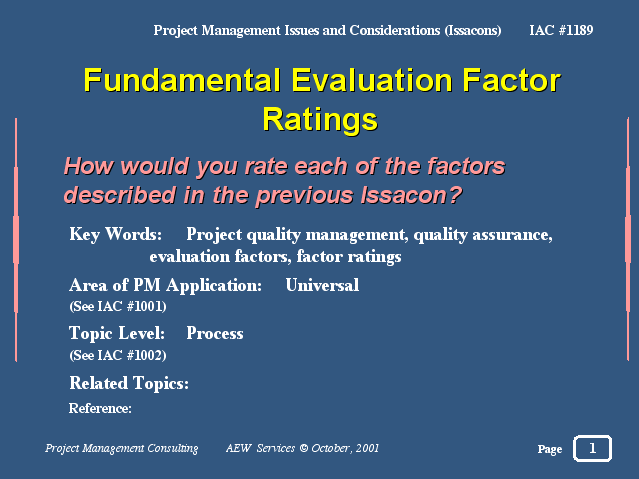 Project Management Issues and Considerations (Issacons) IAC #1189

Fundamental Evaluation Factor Ratings

How would you rate each of the factors described in the previous Issacon?

Key Words: Project quality management, quality assurance, evaluation factors, factor ratings

Area of PM Application: Universal
(See IAC #1001)

Topic Level: Process
(See IAC #1002)

Related Topics:

Reference:

Project Management Consulting AEW Services © October, 2001

Page 1